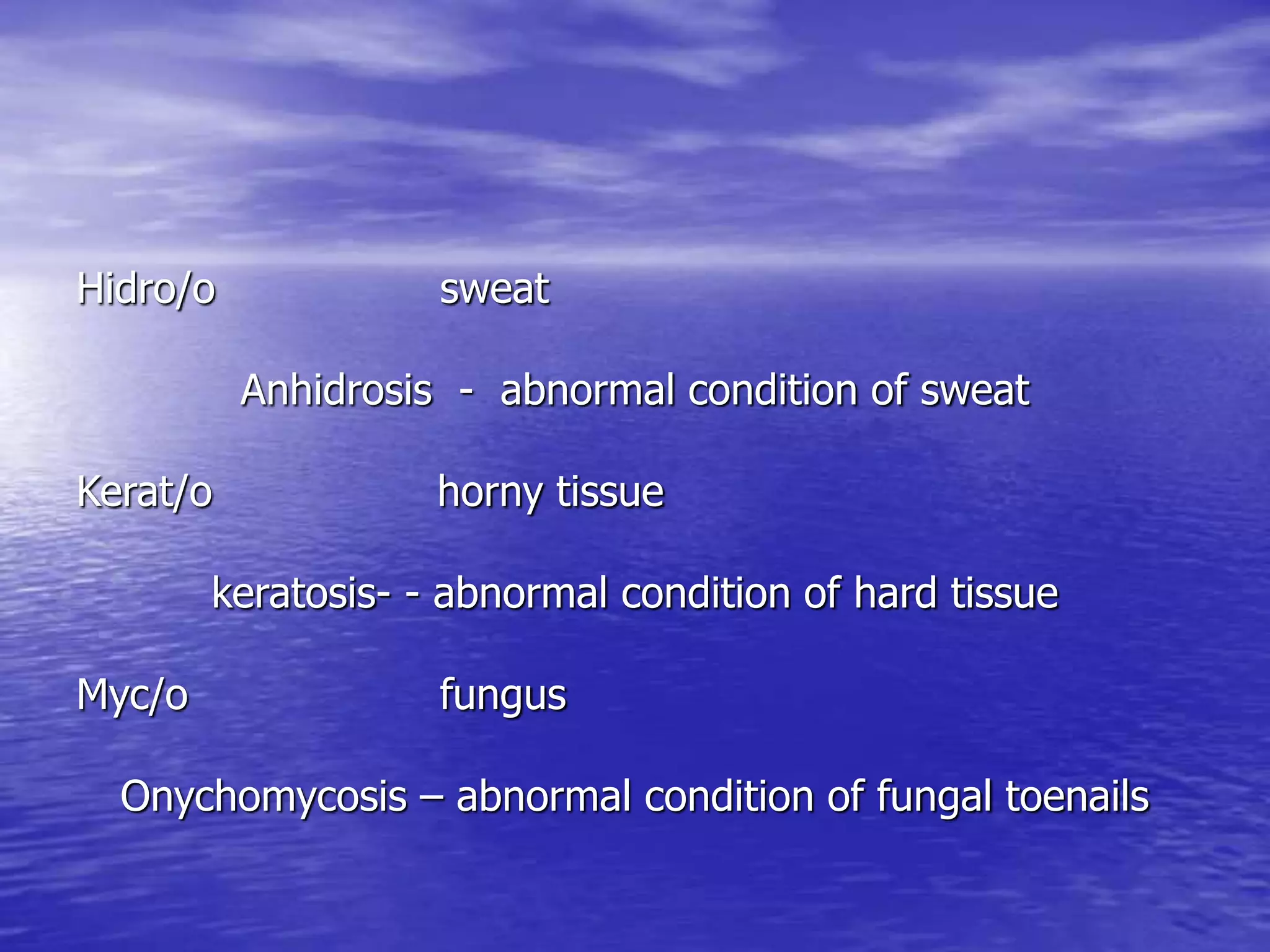 Hidro/o sweat

Anhidrosis - abnormal condition of sweat

Kerat/o horny tissue

keratosis- - abnormal condition of hard tissue

Myc/o fungus

Onychomycosis – abnormal condition of fungal toenails